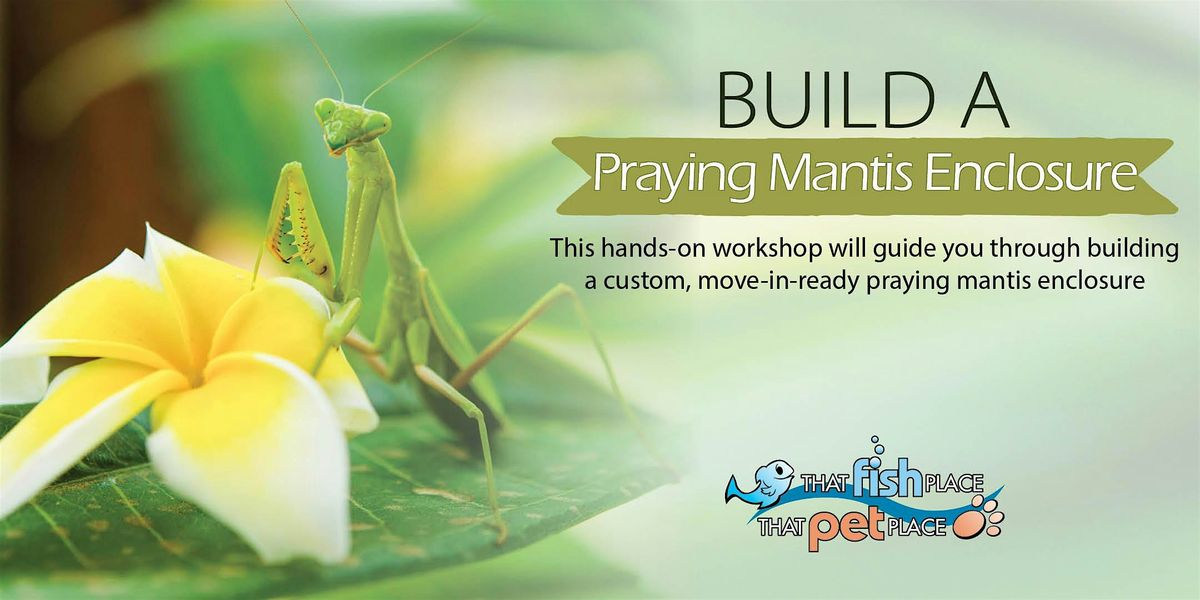 BUILD A
Praying Mantis Enclosure

This hands-on workshop will guide you through building a custom, move-in-ready praying mantis enclosure

THAT fish PLACE
THAT pet PLACE